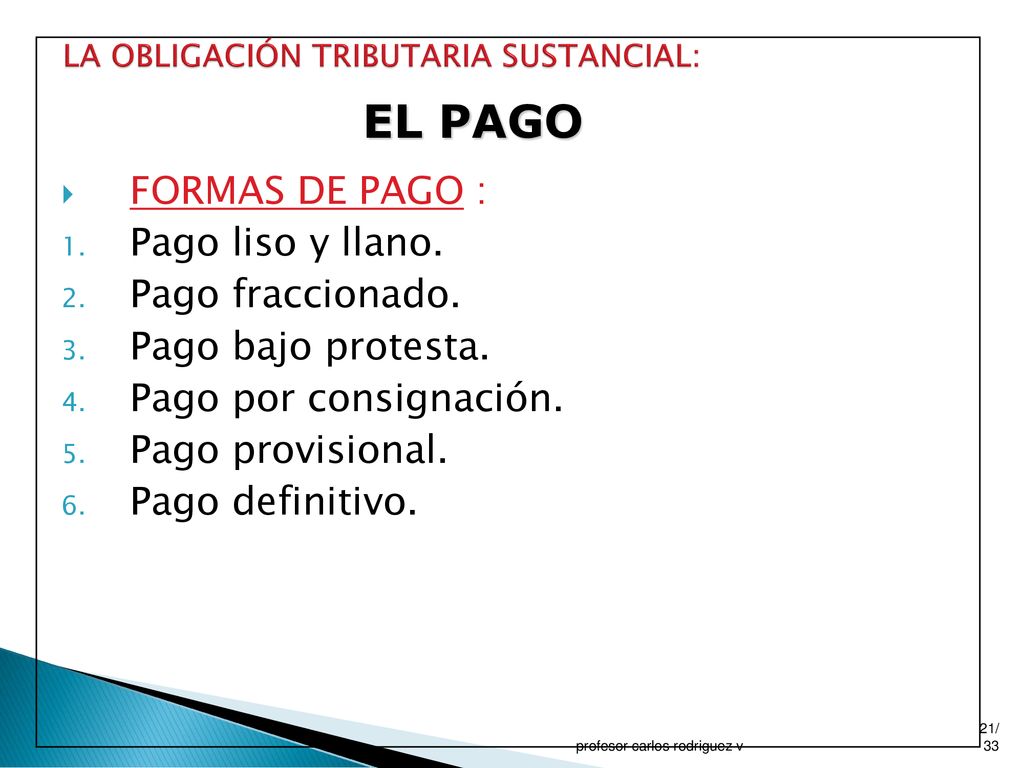 LA OBLIGACIÓN TRIBUTARIA SUSTANCIAL:

EL PAGO

FORMAS DE PAGO :
1. Pago liso y llano.
2. Pago fraccionado.
3. Pago bajo protesta.
4. Pago por consignación.
5. Pago provisional.
6. Pago definitivo.

profesor carlos rodriguez v

21/33